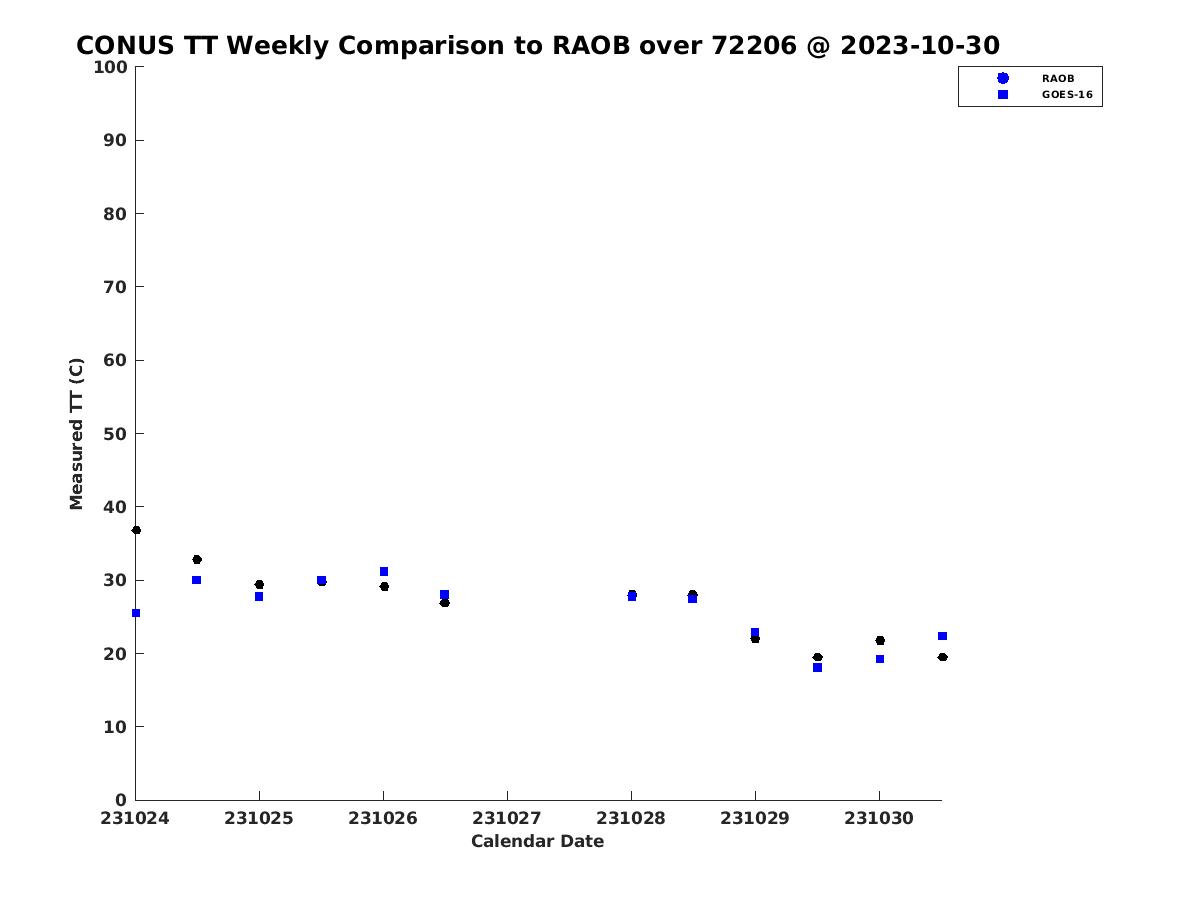 CONUS TT Weekly Comparison to RAOB over 72206 @ 2023-10-30

RAOB
GOES-16

Measured TT (C)

100
90
80
70
60
50
40
30
20
10
0

231024
231025
231026
231027
231028
231029
231030

Calendar Date